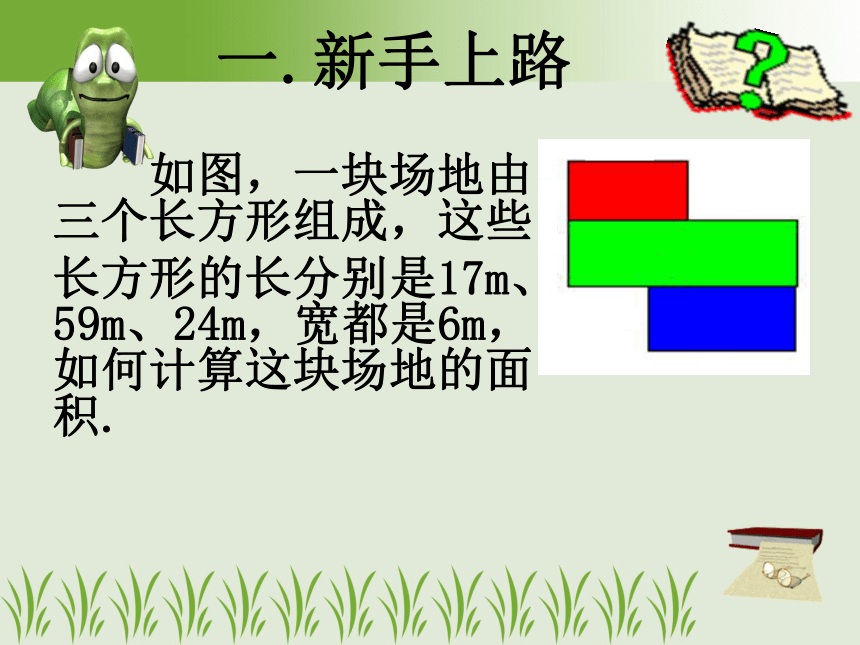 一.新手上路

如图，一块场地由三个长方形组成，这些长方形的长分别是17m、59m、24m，宽都是6m，如何计算这块场地的面积.